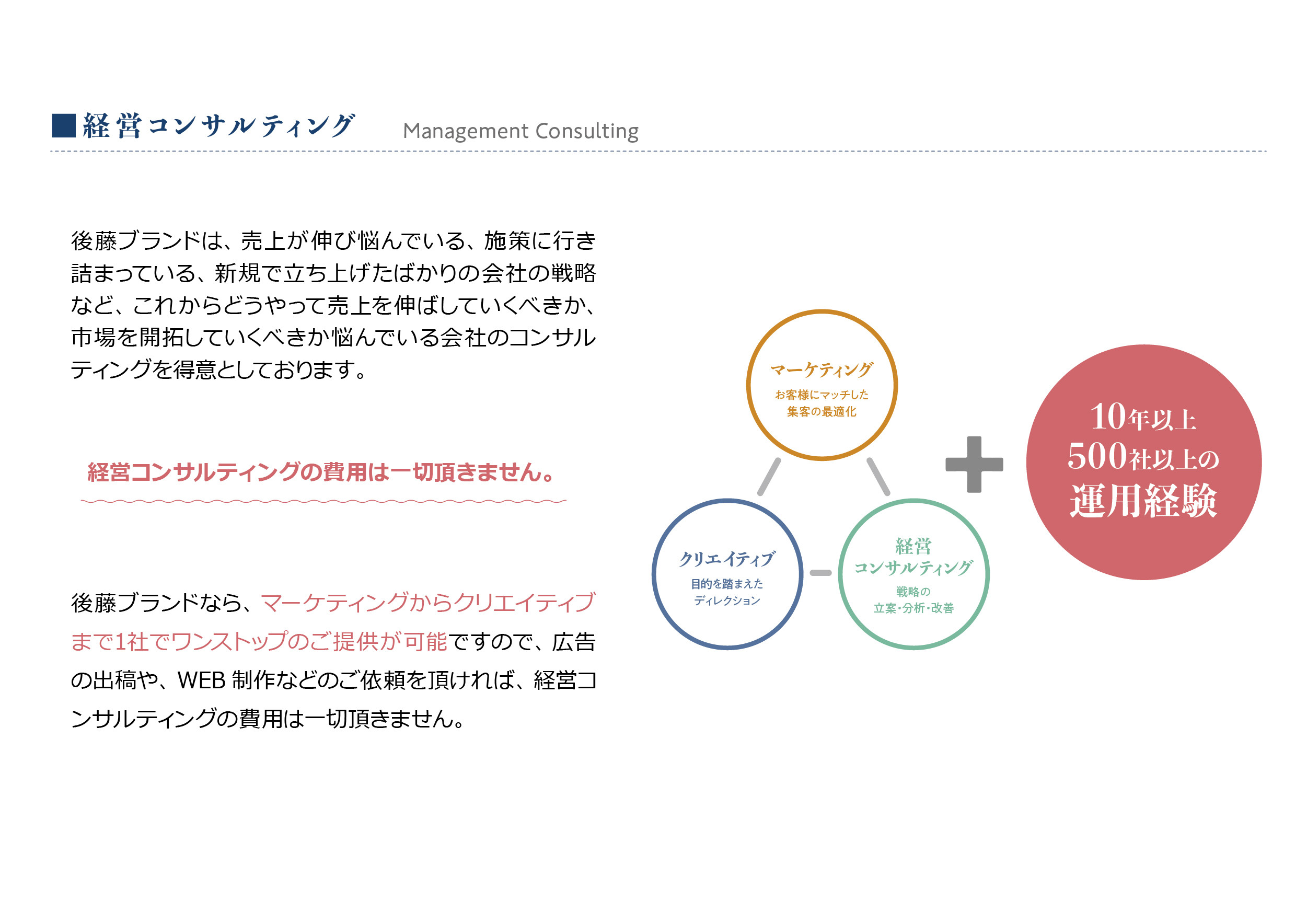 ■経営コンサルティング Management Consulting

後藤ブランドは、売上が伸び悩んでいる、施策に行き詰まっている、新規で立ち上げたばかりの会社の戦略など、これからどうやって売上を伸ばしていくべきか、市場を開拓していくべきか悩んでいる会社のコンサルティングを得意としております。

経営コンサルティングの費用は一切頂きません。

後藤ブランドなら、マーケティングからクリエイティブまで1社でワンストップのご提供が可能ですので、広告の出稿や、WEB 制作などのご依頼を頂ければ、経営コンサルティングの費用は一切頂きません。

マーケティング
お客様にマッチした
集客の最適化

クリエイティブ
目的を踏まえた
ディレクション

経営
コンサルティング
戦略の
立案・分析・改善

10年以上
500社以上の
運用経験